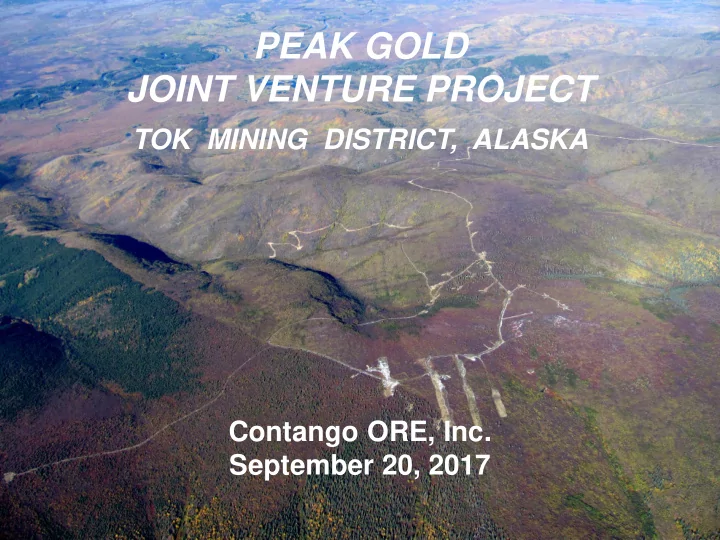 PEAK GOLD
JOINT VENTURE PROJECT

TOK MINING DISTRICT, ALASKA

Contango ORE, Inc.
September 20, 2017